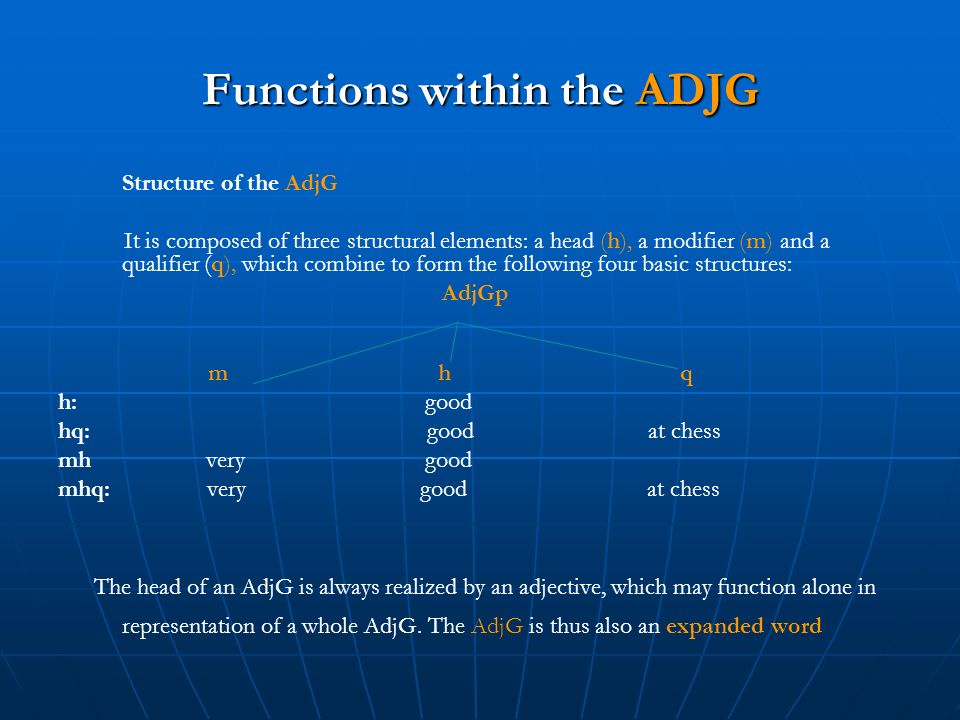 Functions within the ADJG

Structure of the AdjG

It is composed of three structural elements: a head (h), a modifier (m) and a qualifier (q), which combine to form the following four basic structures:

AdjGp

|  | m | h | q |
|---|---|---|---|
| h: |  | good |  |
| hq: |  | good | at chess |
| mh | very | good |  |
| mhq: | very | good | at chess |

The head of an AdjG is always realized by an adjective, which may function alone in representation of a whole AdjG. The AdjG is thus also an expanded word